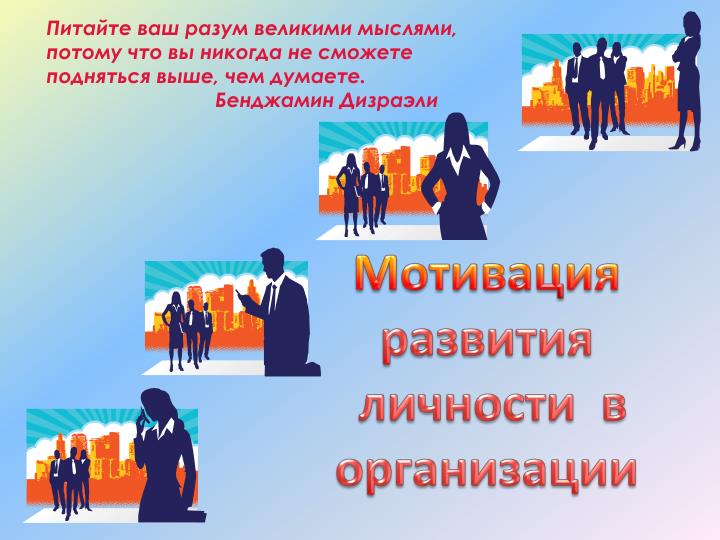 Питайте ваш разум великими мыслями, потому что вы никогда не сможете подняться выше, чем думаете.
Бенджамин Дизраэли

Мотивация развития личности в организации